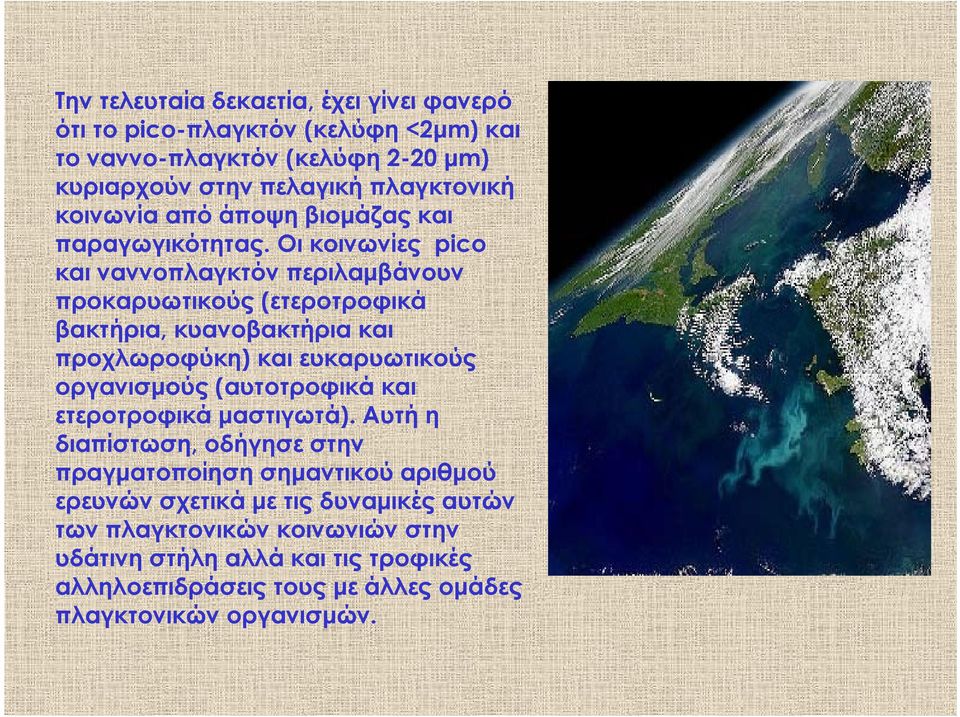 Την τελευταία δεκαετία, έχει γίνει φανερό ότι το pico-πλαγκτόν (κελύφη <2μm) και το ναννο-πλαγκτόν (κελύφη 2-20 μm) κυριαρχούν στην πελαγική πλαγκτονική κοινωνία από άποψη βιομάζας και παραγωγικότητας. Οι κοινωνίες pico και ναννοπλαγκτόν περιλαμβάνουν προκαρυωτικούς (ετεροτροφικά βακτήρια, κυανοβακτήρια και προχλωροφύκη) και ευκαρυωτικούς οργανισμούς (αυτοτροφικά και ετεροτροφικά μαστιγωτά). Αυτή η διαπίστωση, οδήγησε στην πραγματοποίηση σημαντικού αριθμού ερευνών σχετικά με τις δυναμικές αυτών των πλαγκτονικών κοινωνιών στην υδάτινη στήλη αλλά και τις τροφικές αλληλοεπιδράσεις τους με άλλες ομάδες πλαγκτονικών οργανισμών.